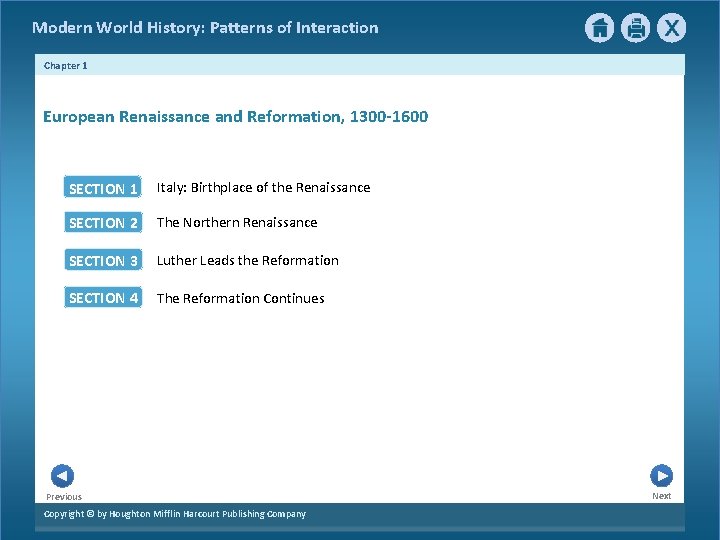 Modern World History: Patterns of Interaction

X

Chapter 1

European Renaissance and Reformation, 1300-1600

SECTION 1 Italy: Birthplace of the Renaissance

SECTION 2 The Northern Renaissance

SECTION 3 Luther Leads the Reformation

SECTION 4 The Reformation Continues

Previous

Next

Copyright © by Houghton Mifflin Harcourt Publishing Company